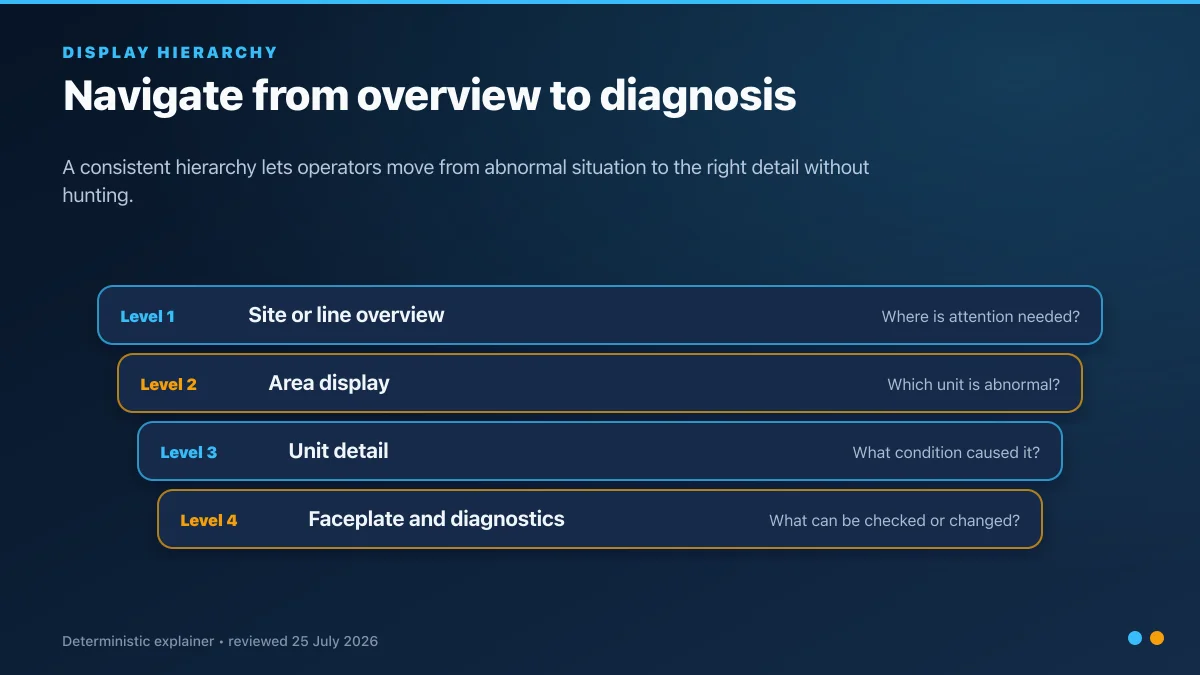 DISPLAY HIERARCHY

Navigate from overview to diagnosis

A consistent hierarchy lets operators move from abnormal situation to the right detail without hunting.

Level 1 Site or line overview Where is attention needed?

Level 2 Area display Which unit is abnormal?

Level 3 Unit detail What condition caused it?

Level 4 Faceplate and diagnostics What can be checked or changed?

Deterministic explainer • reviewed 25 July 2026